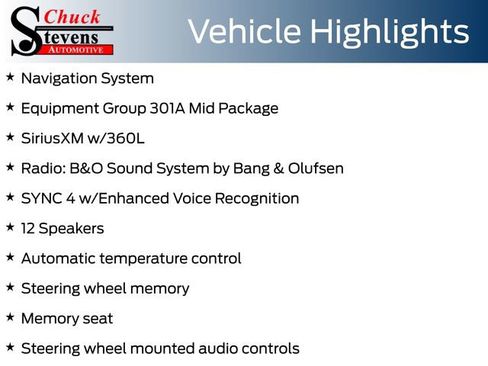 Chuck
Stevens
AUTOMOTIVE

Vehicle Highlights

★ Navigation System

★ Equipment Group 301A Mid Package

★ SiriusXM w/360L

★ Radio: B&O Sound System by Bang & Olufsen

★ SYNC 4 w/Enhanced Voice Recognition

★ 12 Speakers

★ Automatic temperature control

★ Steering wheel memory

★ Memory seat

★ Steering wheel mounted audio controls